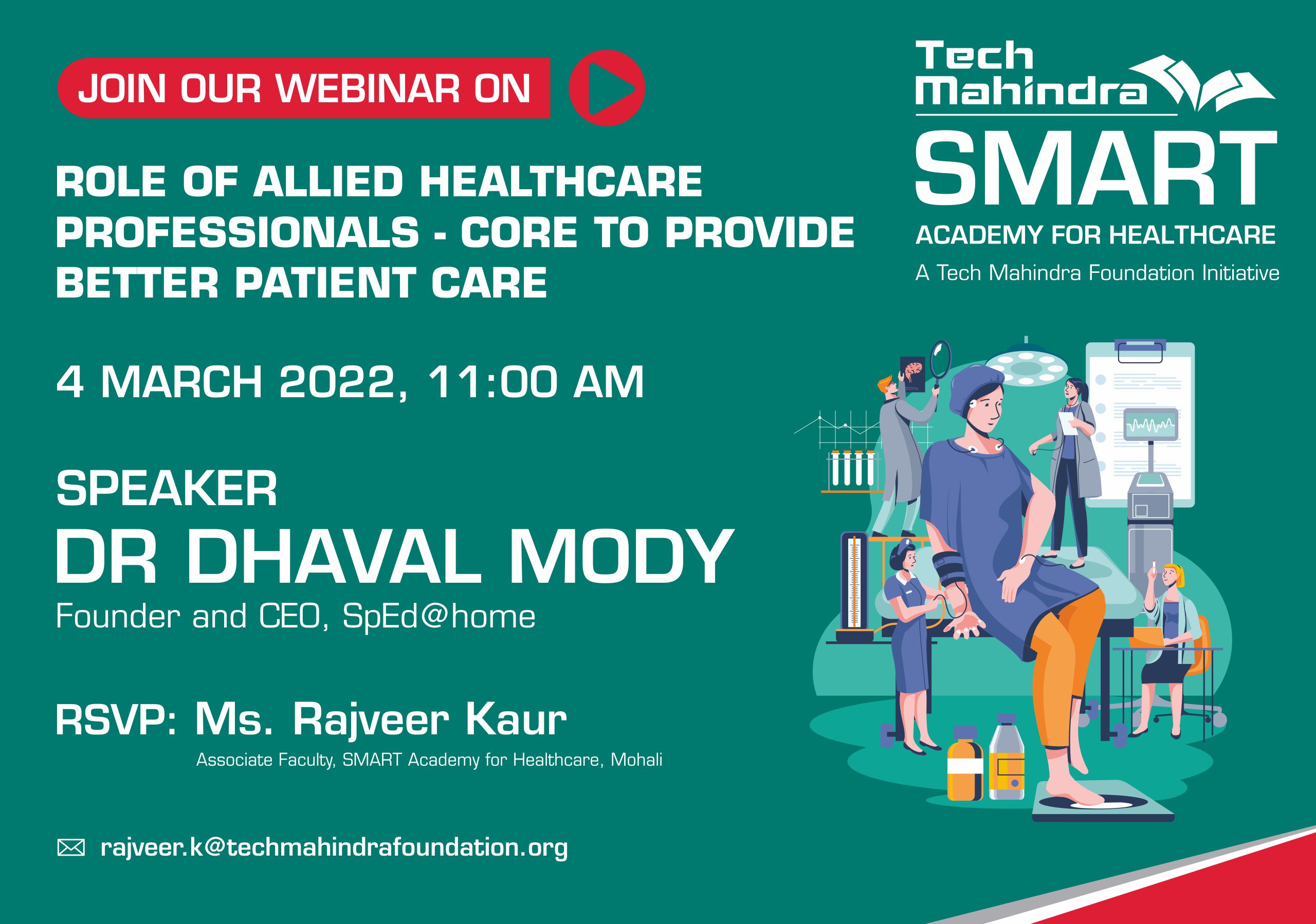 JOIN OUR WEBINAR ON

Tech Mahindra

SMART

ACADEMY FOR HEALTHCARE

A Tech Mahindra Foundation Initiative

ROLE OF ALLIED HEALTHCARE PROFESSIONALS - CORE TO PROVIDE BETTER PATIENT CARE

4 MARCH 2022, 11:00 AM

SPEAKER

DR DHAVAL MODY

Founder and CEO, SpEd@home

RSVP: Ms. Rajveer Kaur

Associate Faculty, SMART Academy for Healthcare, Mohali

rajveer.k@techmahindrafoundation.org